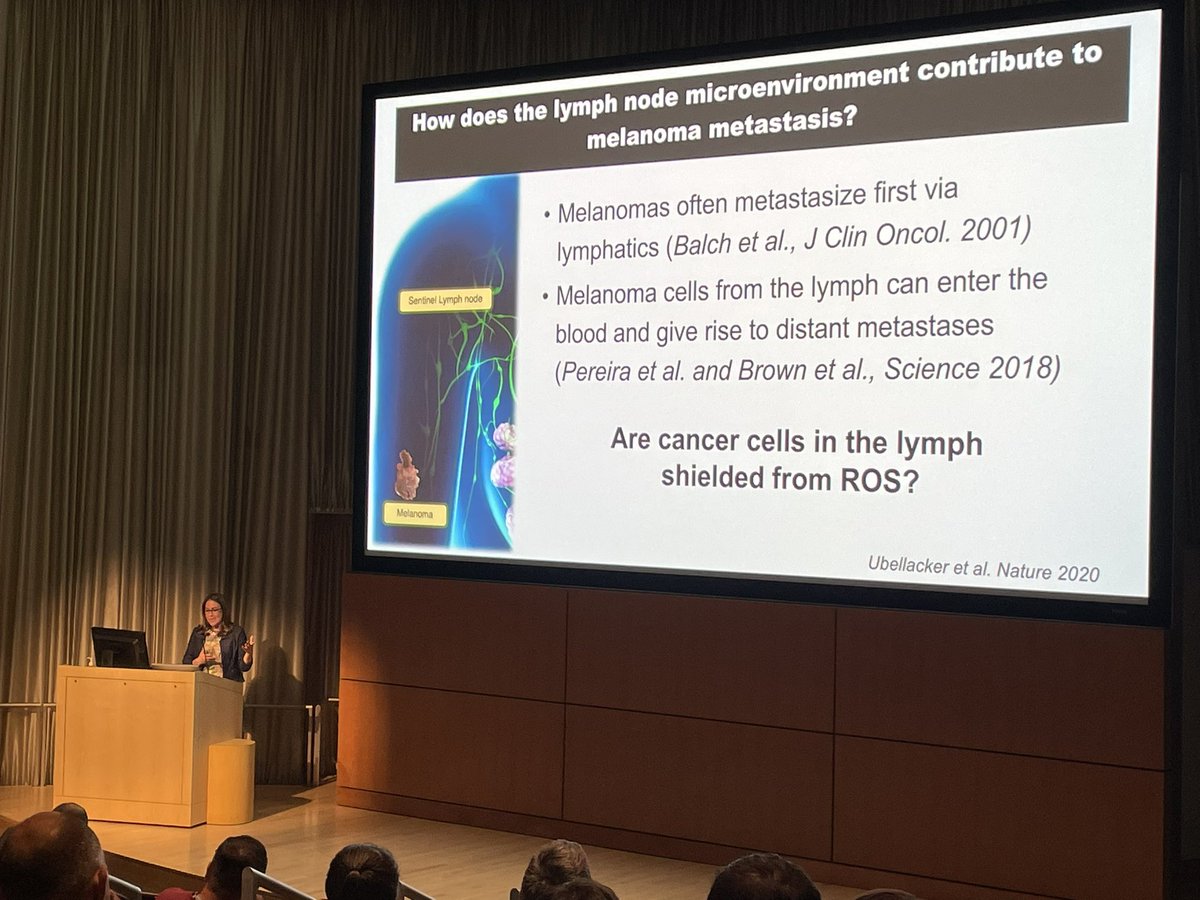 How does the lymph node microenvironment contribute to melanoma metastasis?

Sentinel Lymph node

Melanoma

• Melanomas often metastasize first via lymphatics (Balch et al., J Clin Oncol. 2001)

• Melanoma cells from the lymph can enter the blood and give rise to distant metastases (Pereira et al. and Brown et al., Science 2018)

Are cancer cells in the lymph shielded from ROS?

Ubellacker et al. Nature 2020